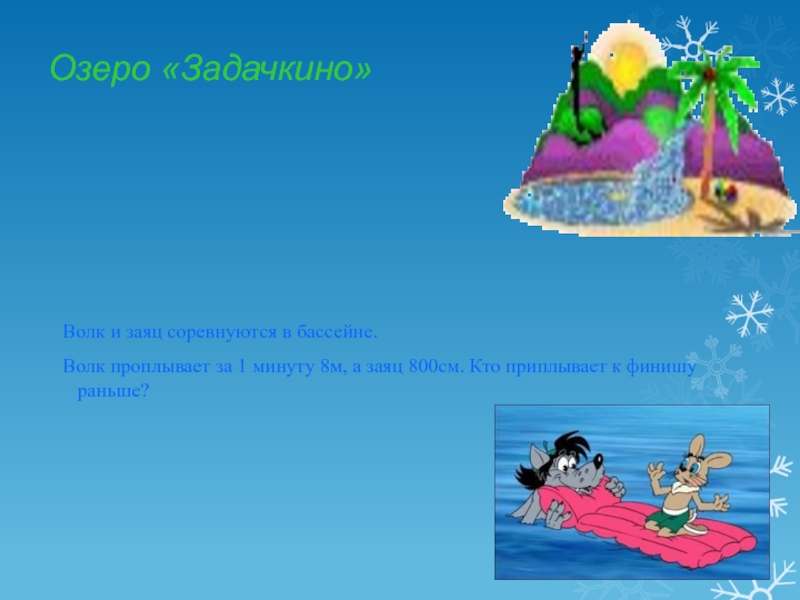 Озеро «Задачкино»

Волк и заяц соревнуются в бассейне.

Волк проплывает за 1 минуту 8м, а заяц 800см. Кто приплывает к финишу раньше?